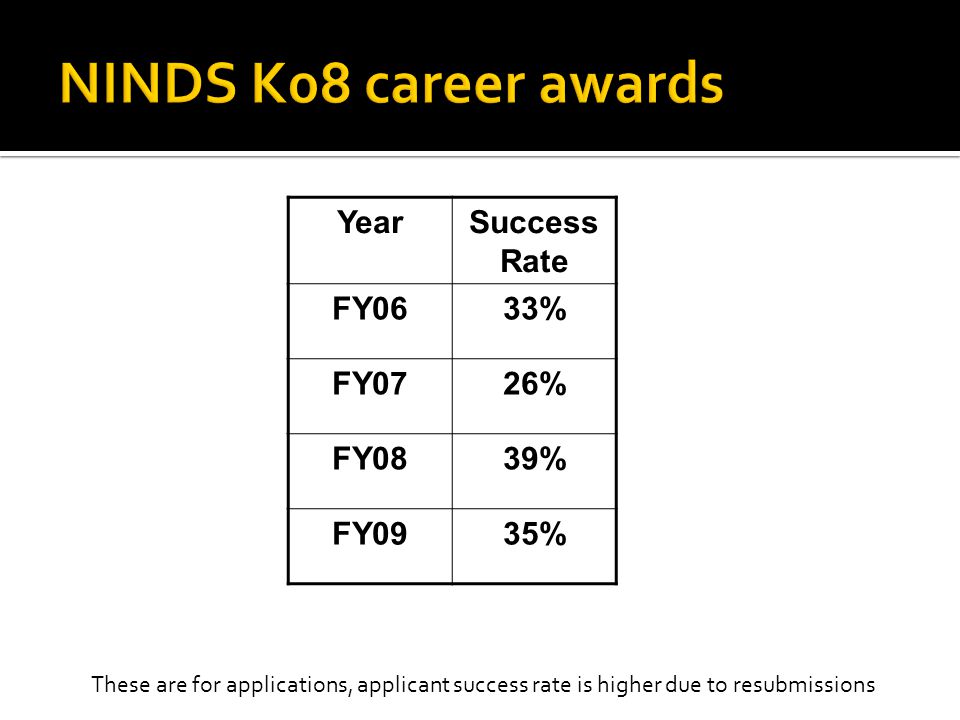 NINDS K08 career awards

| Year | Success Rate |
|---|---|
| FY06 | 33% |
| FY07 | 26% |
| FY08 | 39% |
| FY09 | 35% |

These are for applications, applicant success rate is higher due to resubmissions